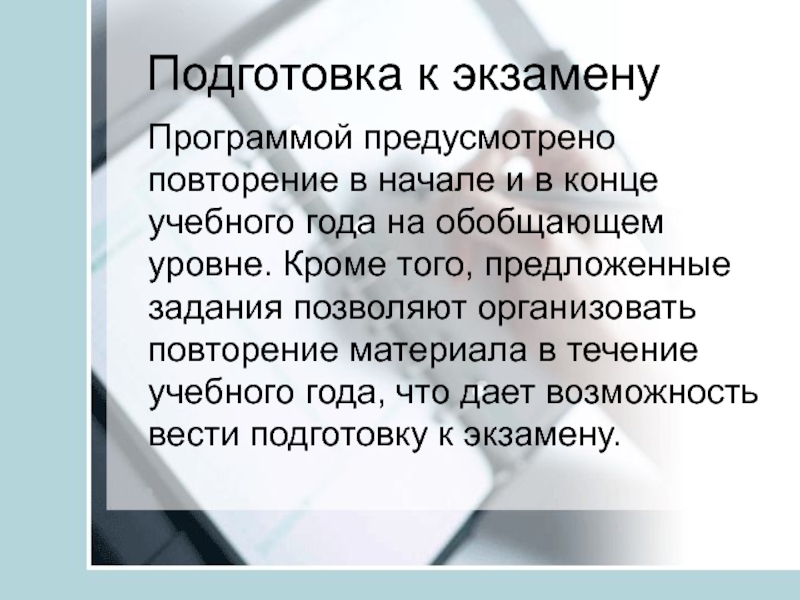 Подготовка к экзамену

Программой предусмотрено повторение в начале и в конце учебного года на обобщающем уровне. Кроме того, предложенные задания позволяют организовать повторение материала в течение учебного года, что дает возможность вести подготовку к экзамену.